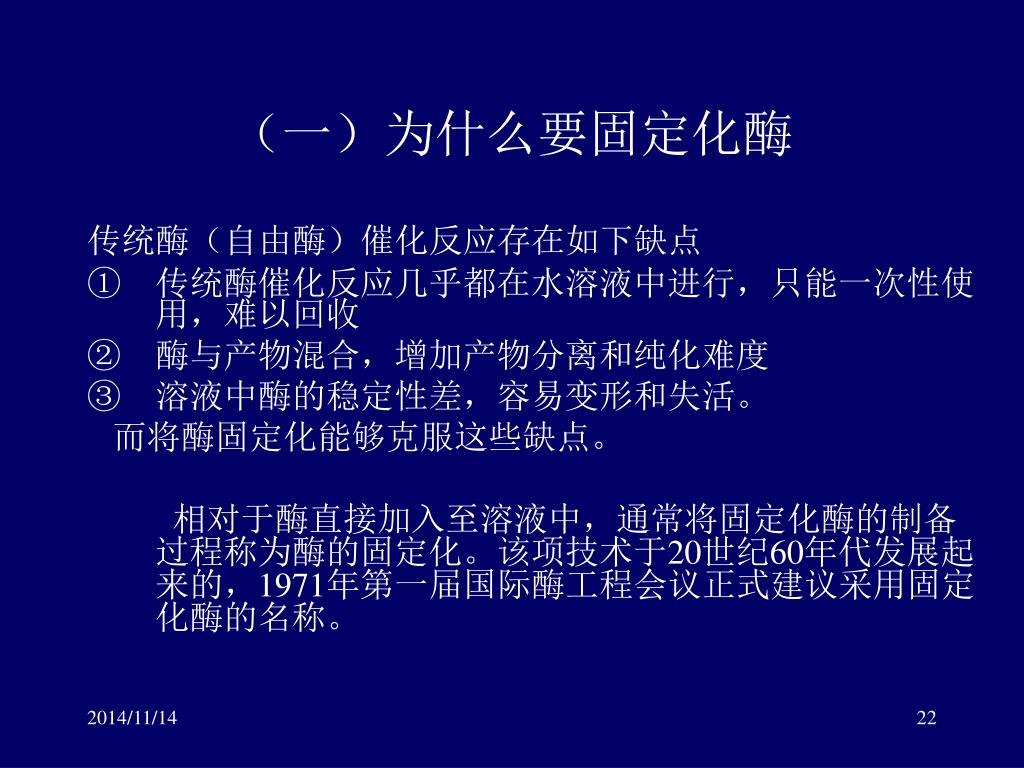 （一）为什么要固定化酶

传统酶（自由酶）催化反应存在如下缺点

① 传统酶催化反应几乎都在水溶液中进行，只能一次性使用，难以回收

② 酶与产物混合，增加产物分离和纯化难度

③ 溶液中酶的稳定性差，容易变形和失活。

而将酶固定化能够克服这些缺点。

相对于酶直接加入至溶液中，通常将固定化酶的制备过程称为酶的固定化。该项技术于20世纪60年代发展起来的，1971年第一届国际酶工程会议正式建议采用固定化酶的名称。

2014/11/14

22